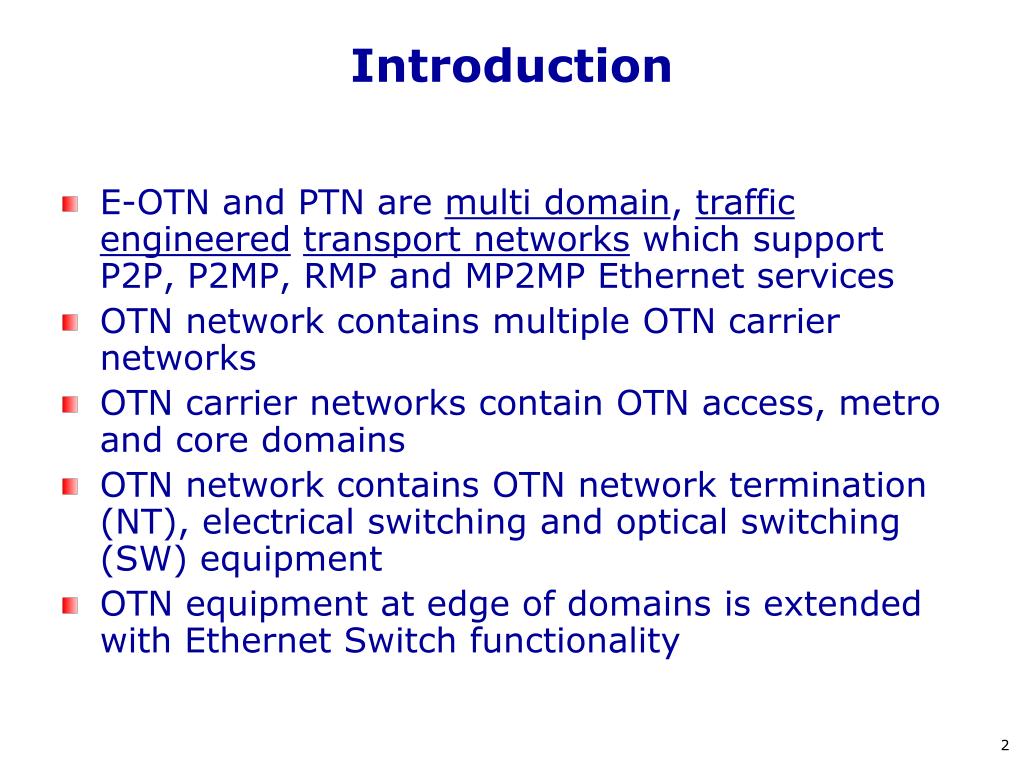 Introduction

E-OTN and PTN are multi domain, traffic engineered transport networks which support P2P, P2MP, RMP and MP2MP Ethernet services

OTN network contains multiple OTN carrier networks

OTN carrier networks contain OTN access, metro and core domains

OTN network contains OTN network termination (NT), electrical switching and optical switching (SW) equipment

OTN equipment at edge of domains is extended with Ethernet Switch functionality

2